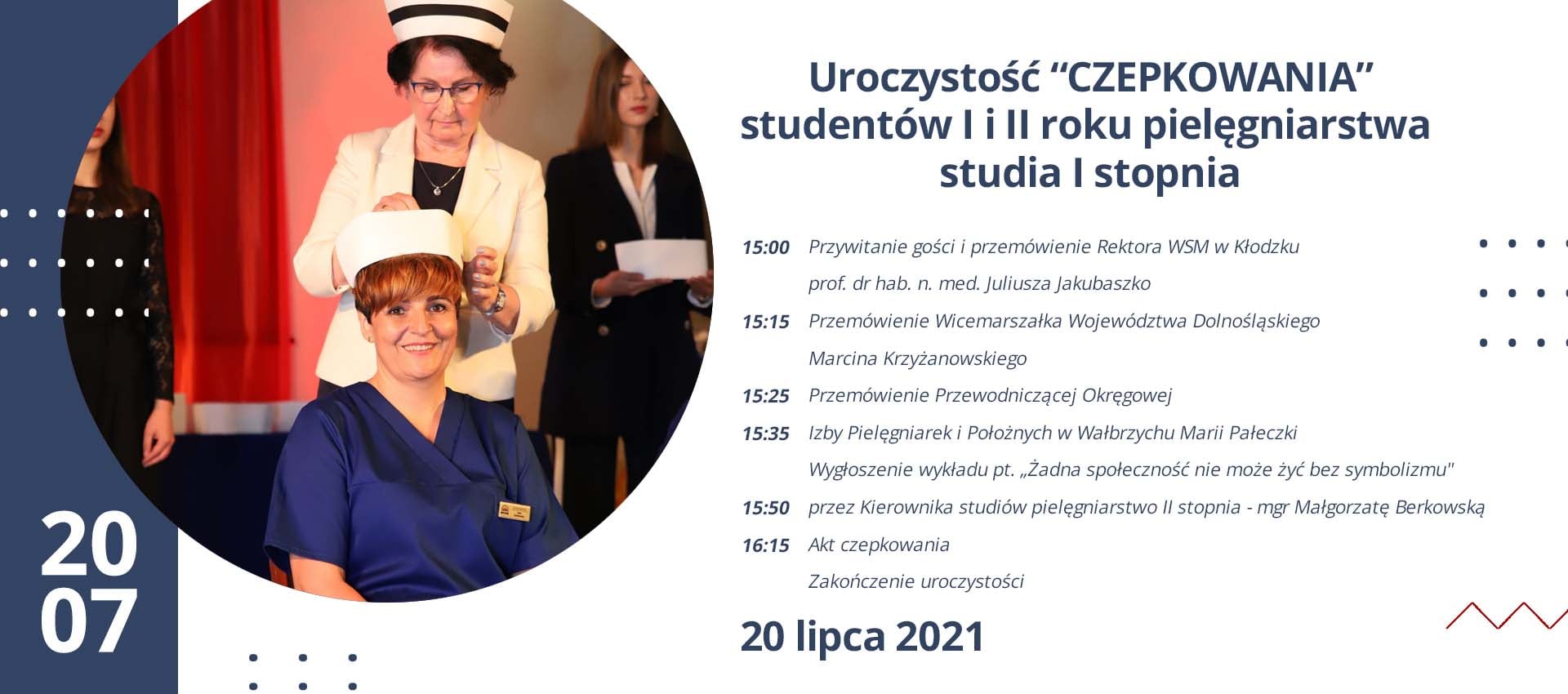 20
07

Uroczystość “CZEPKOWANIA” studentów I i II roku pielęgniarstwa studia I stopnia

15:00 Przywitanie gości i przemówienie Rektora WSM w Kłodzku prof. dr hab. n. med. Juliusza Jakubaszko

15:15 Przemówienie Wicemarszałka Województwa Dolnośląskiego Marcina Krzyżanowskiego

15:25 Przemówienie Przewodniczącej Okręgowej

15:35 Izby Pielęgniarek i Położnych w Wałbrzychu Marii Pałeczki Wygłoszenie wykładu pt. „Żadna społeczność nie może żyć bez symbolizmu"

15:50 przez Kierownika studiów pielęgniarstwo II stopnia - mgr Małgorzatę Berkowską

16:15 Akt czepkowania
Zakończenie uroczystości

20 lipca 2021